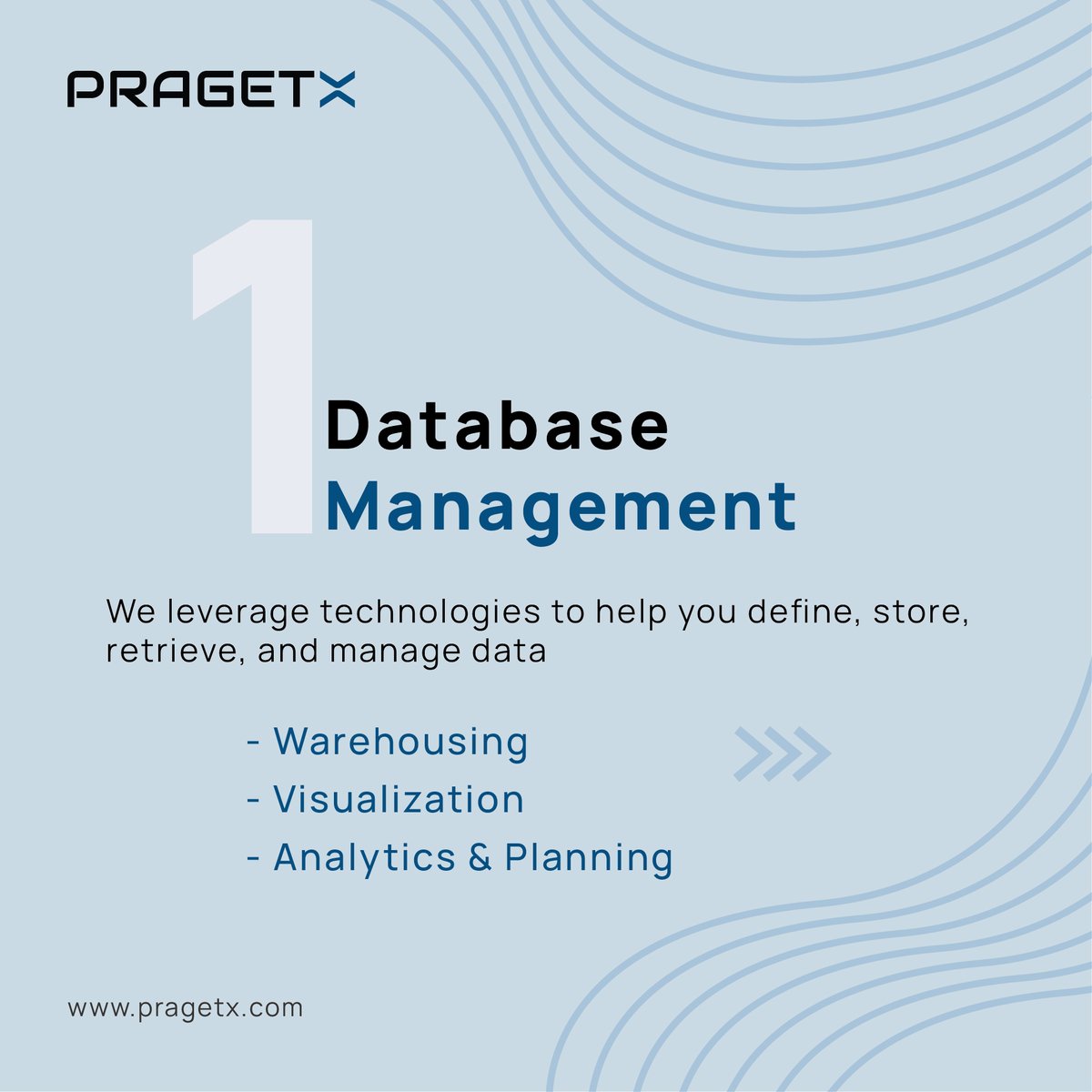 PRAGETX

1

Database Management

We leverage technologies to help you define, store, retrieve, and manage data

- Warehousing
- Visualization
- Analytics & Planning

www.pragetx.com